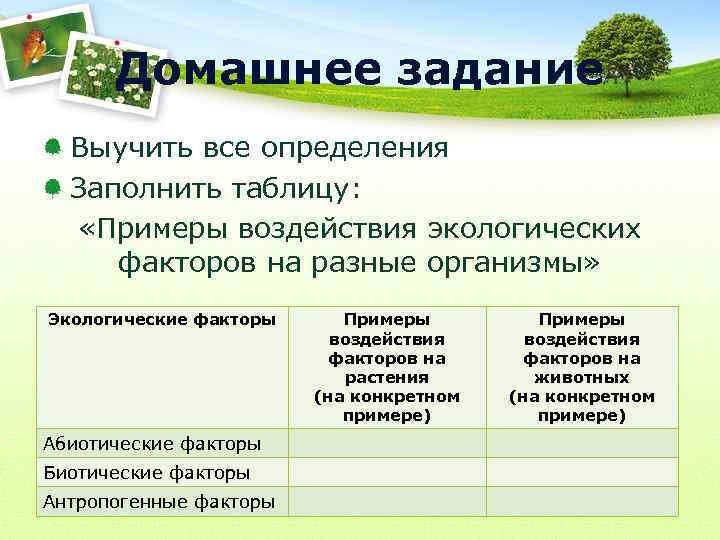 Домашнее задание

Выучить все определения

Заполнить таблицу:

«Примеры воздействия экологических факторов на разные организмы»

| Экологические факторы | Примеры воздействия факторов на растения (на конкретном примере) | Примеры воздействия факторов на животных (на конкретном примере) |
|---|---|---|
| Абиотические факторы | | |
| Биотические факторы | | |
| Антропогенные факторы | | |